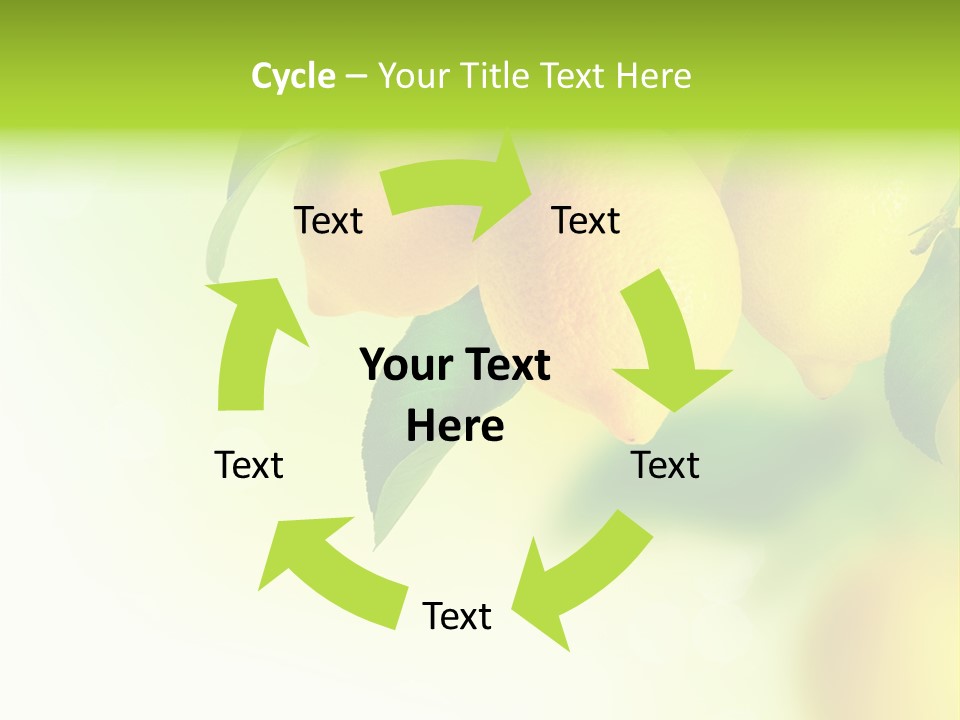 Cycle – Your Title Text Here

Text

Text

Your Text Here

Text

Text

Text